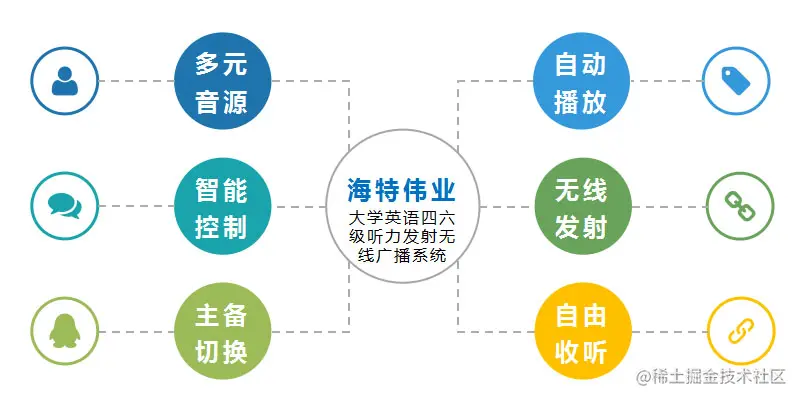 多元音源

智能控制

主备切换

海特伟业

大学英语四六级听力发射无线广播系统

自动播放

无线发射

自由收听

@稀土掘金技术社区